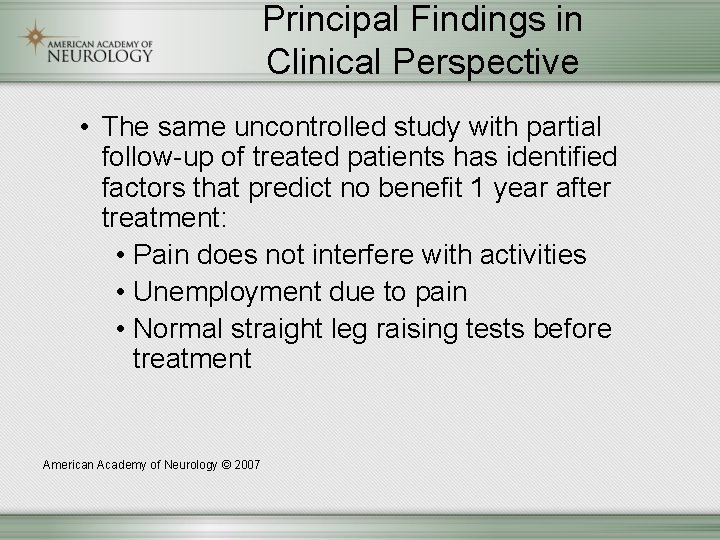 AMERICAN ACADEMY OF NEUROLOGY

Principal Findings in Clinical Perspective

• The same uncontrolled study with partial follow-up of treated patients has identified factors that predict no benefit 1 year after treatment:
• Pain does not interfere with activities
• Unemployment due to pain
• Normal straight leg raising tests before treatment

American Academy of Neurology © 2007